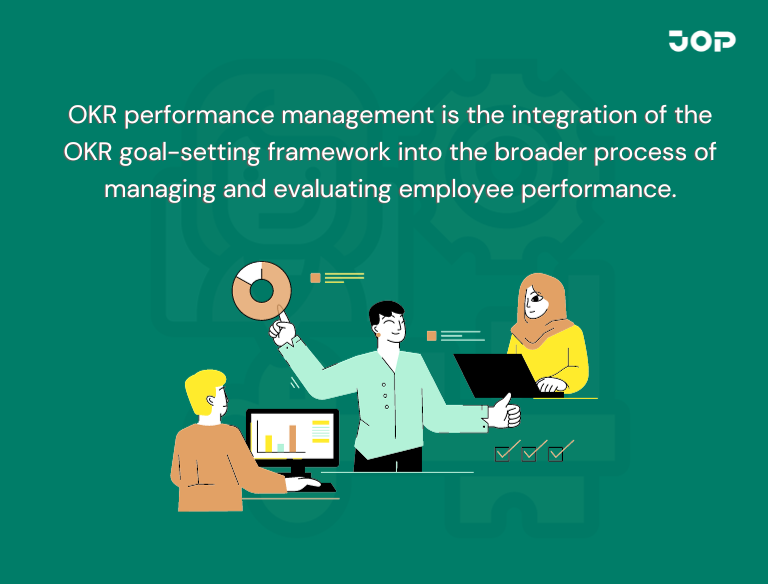 JOP

OKR performance management is the integration of the OKR goal-setting framework into the broader process of managing and evaluating employee performance.